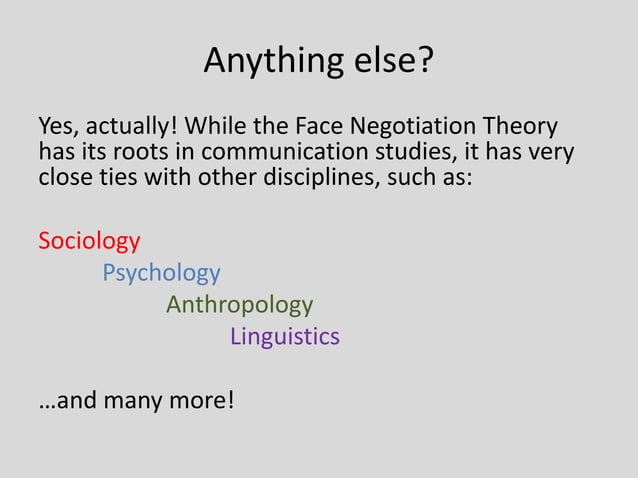 Anything else?

Yes, actually! While the Face Negotiation Theory has its roots in communication studies, it has very close ties with other disciplines, such as:

Sociology
Psychology
Anthropology
Linguistics

…and many more!